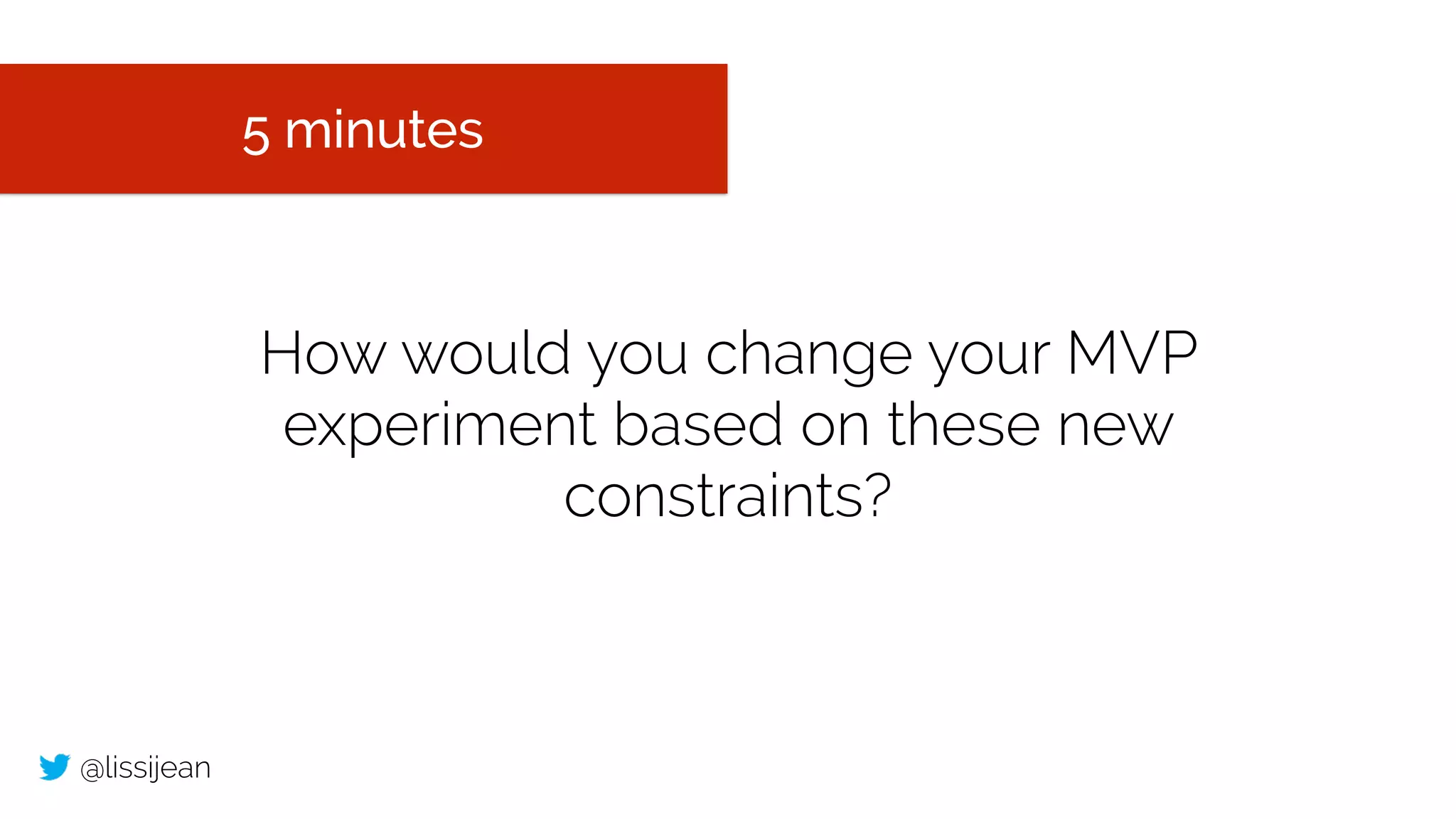 5 minutes

How would you change your MVP experiment based on these new constraints?

@lissijean